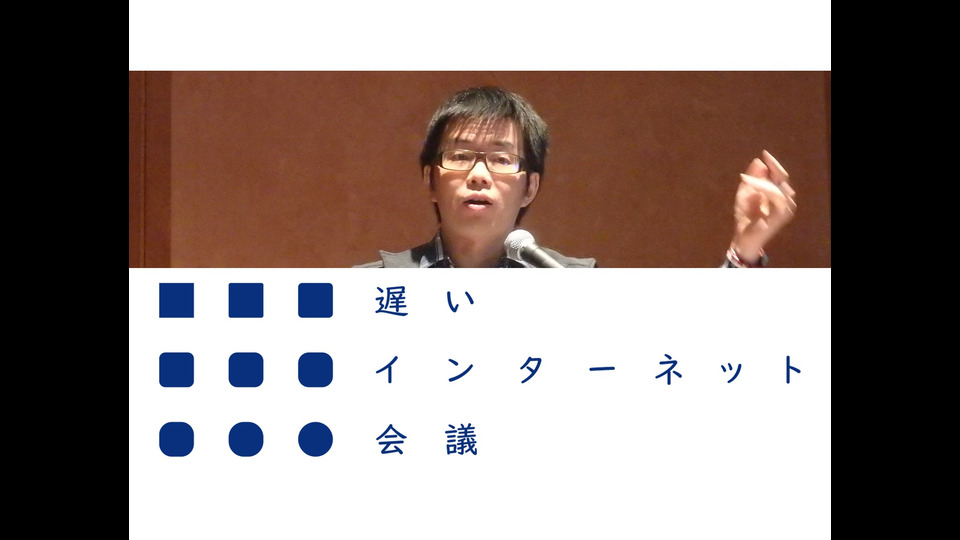 遅い
インターネット
会議